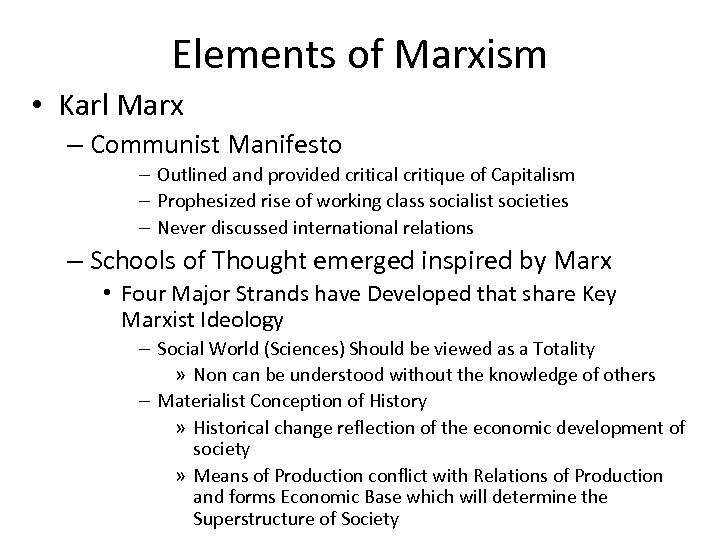 Elements of Marxism

• Karl Marx
– Communist Manifesto
– Outlined and provided critical critique of Capitalism
– Prophesized rise of working class socialist societies
– Never discussed international relations
– Schools of Thought emerged inspired by Marx
• Four Major Strands have Developed that share Key Marxist Ideology
– Social World (Sciences) Should be viewed as a Totality
» Non can be understood without the knowledge of others
– Materialist Conception of History
» Historical change reflection of the economic development of society
» Means of Production conflict with Relations of Production and forms Economic Base which will determine the Superstructure of Society